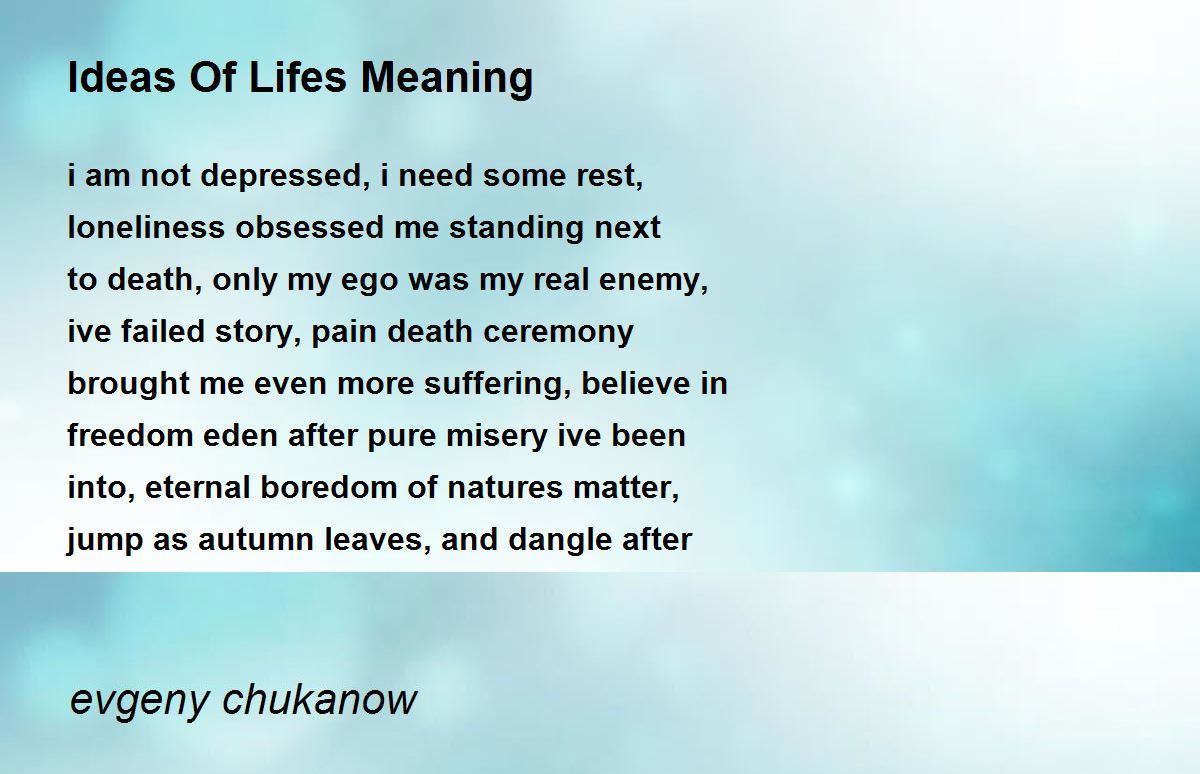 Ideas Of Lifes Meaning

i am not depressed, i need some rest,
loneliness obsessed me standing next
to death, only my ego was my real enemy,
ive failed story, pain death ceremony
brought me even more suffering, believe in
freedom eden after pure misery ive been
into, eternal boredom of natures matter,
jump as autumn leaves, and dangle after

evgeny chukanow